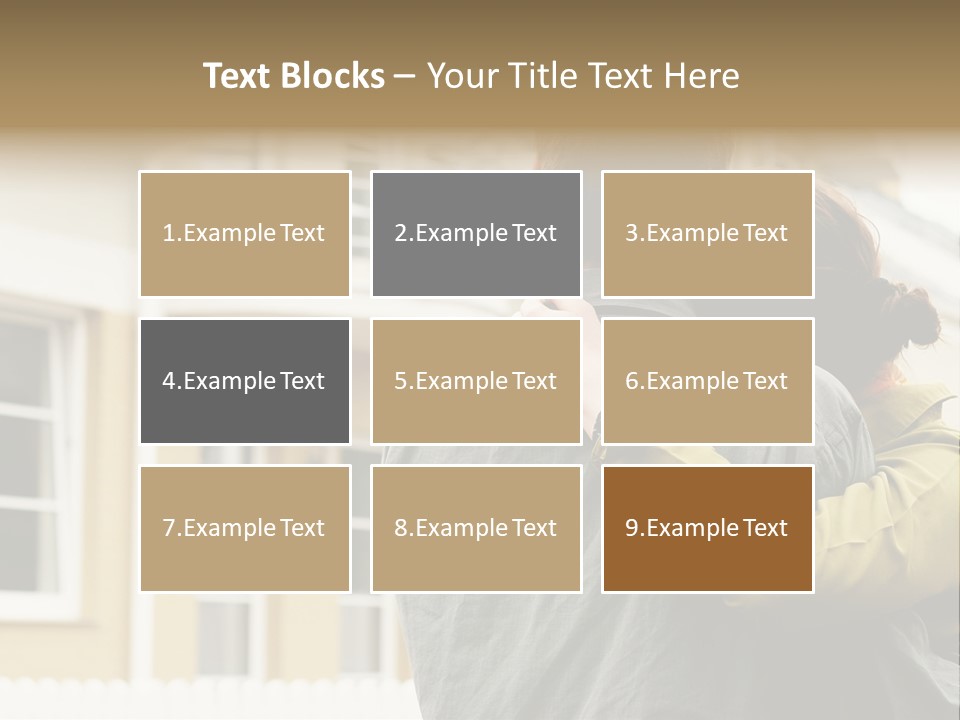 Text Blocks – Your Title Text Here

1.Example Text

2.Example Text

3.Example Text

4.Example Text

5.Example Text

6.Example Text

7.Example Text

8.Example Text

9.Example Text